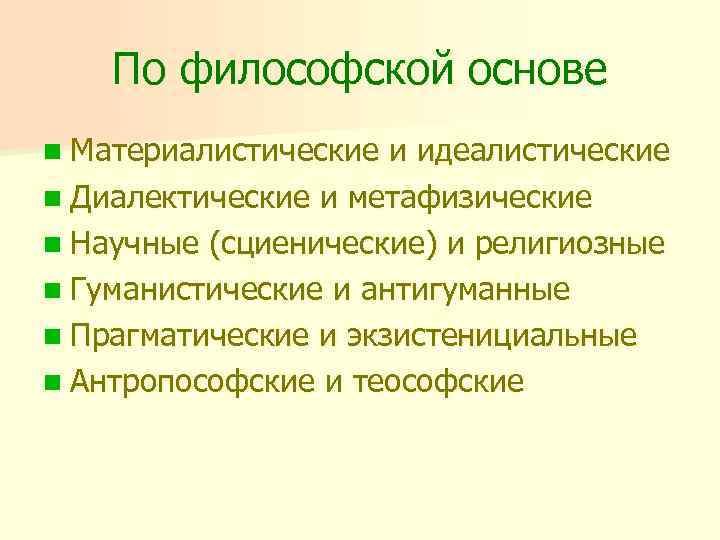 По философской основе

- Материалистические и идеалистические
- Диалектические и метафизические
- Научные (сциенические) и религиозные
- Гуманистические и антигуманные
- Прагматические и экзистенициальные
- Антропософские и теософские